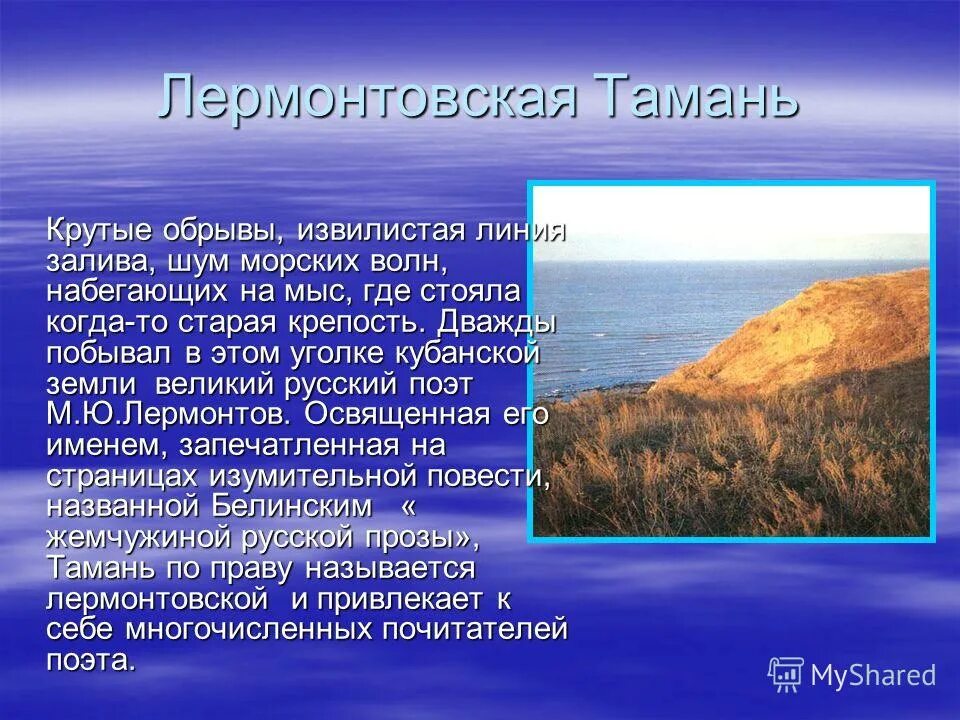 Лермонтовская Тамань

Крутые обрывы, извилистая линия залива, шум морских волн, набегающих на мыс, где стояла когда-то старая крепость. Дважды побывал в этом уголке кубанской земли великий русский поэт М.Ю.Лермонтов. Освященная его именем, запечатленная на страницах изумительной повести, названной Белинским « жемчужиной русской прозы», Тамань по праву называется лермонтовской и привлекает к себе многочисленных почитателей поэта.

MyShared